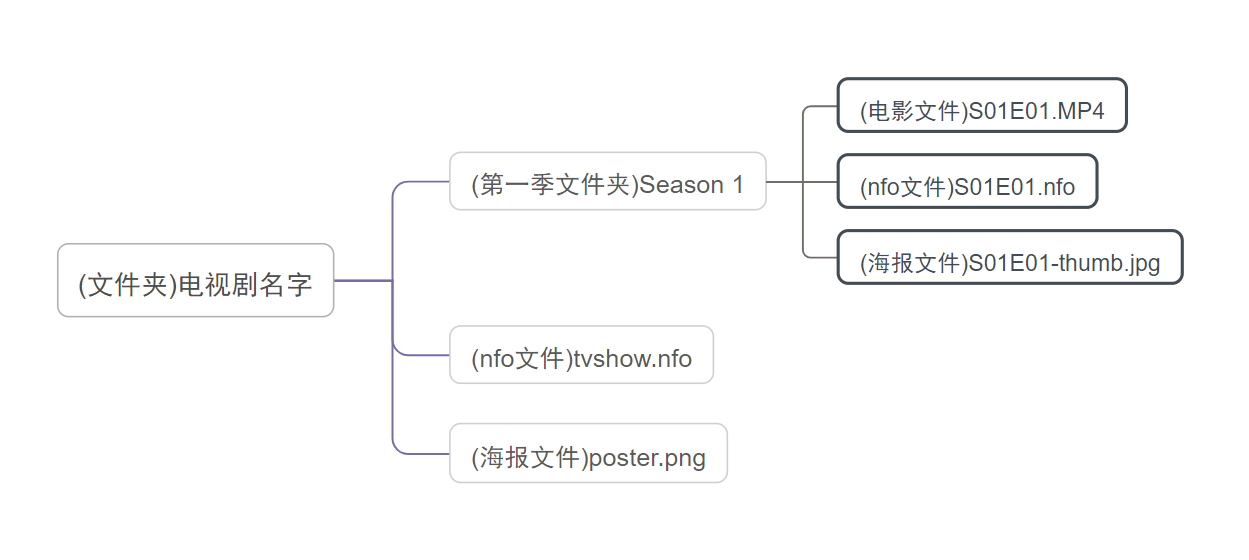 (文件夹)电视剧名字

(第一季文件夹)Season 1

(电影文件)S01E01.MP4

(nfo文件)S01E01.nfo

(海报文件)S01E01-thumb.jpg

(nfo文件)tvshow.nfo

(海报文件)poster.png